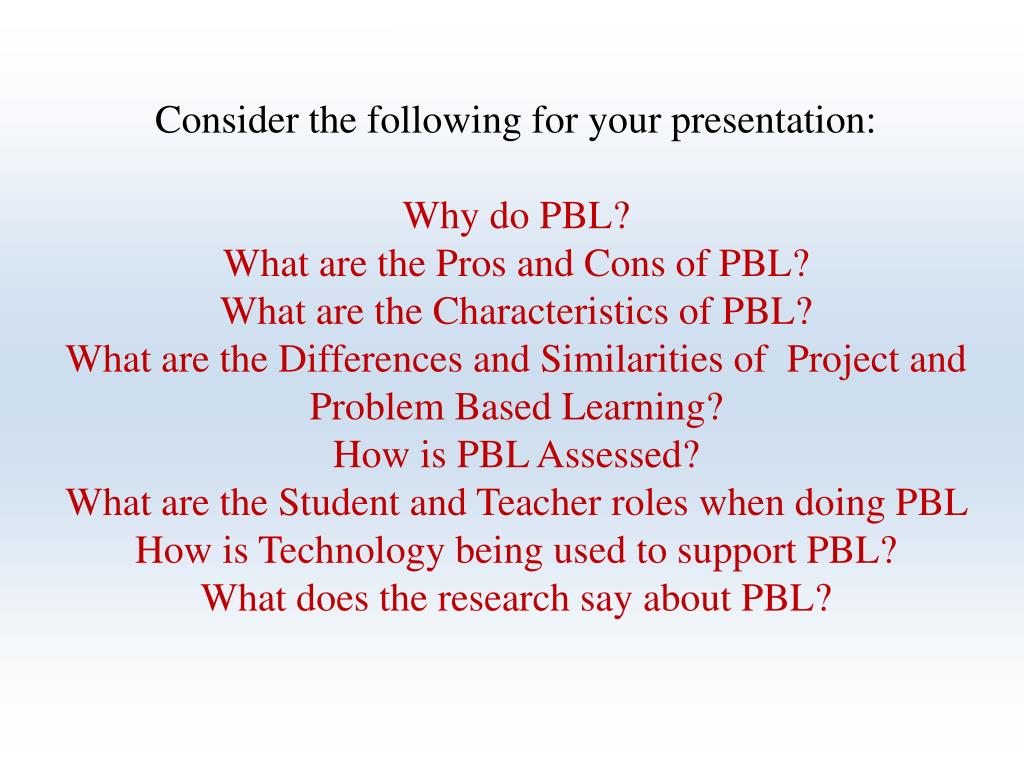 Consider the following for your presentation:

Why do PBL?
What are the Pros and Cons of PBL?
What are the Characteristics of PBL?
What are the Differences and Similarities of Project and Problem Based Learning?
How is PBL Assessed?
What are the Student and Teacher roles when doing PBL
How is Technology being used to support PBL?
What does the research say about PBL?